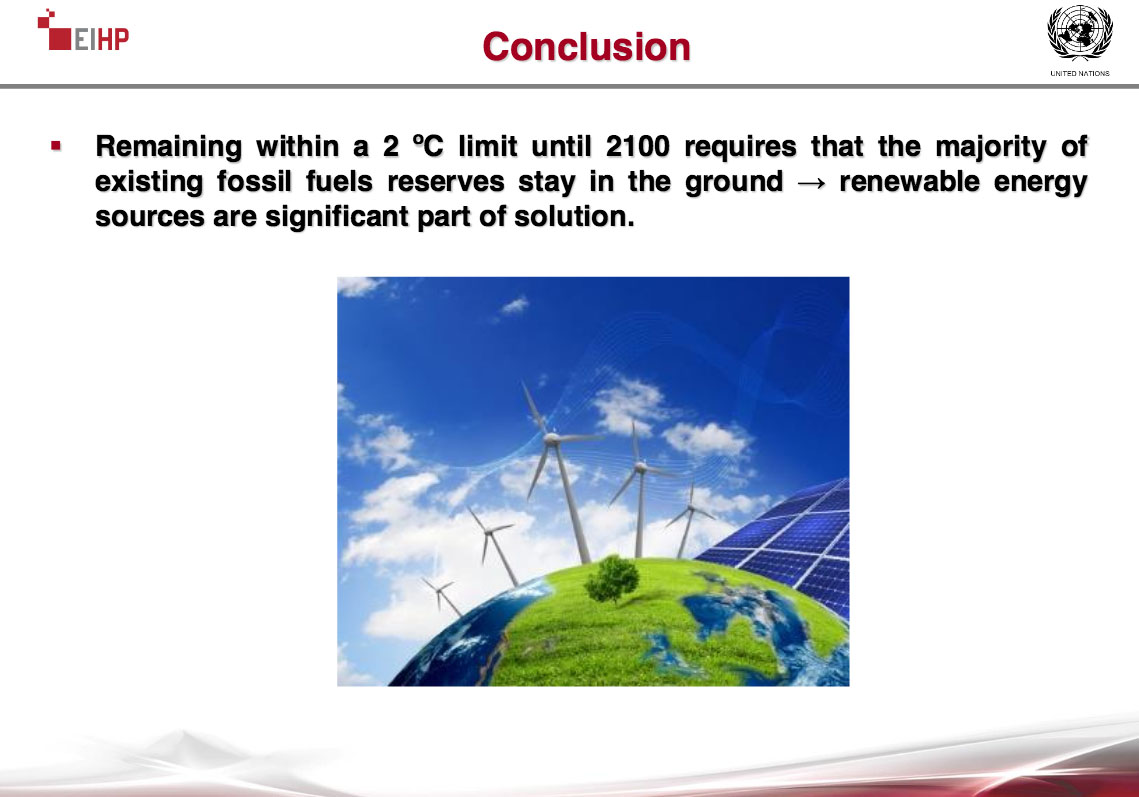 EIHP

Conclusion

UNITED NATIONS

▪ Remaining within a 2 ºC limit until 2100 requires that the majority of existing fossil fuels reserves stay in the ground → renewable energy sources are significant part of solution.